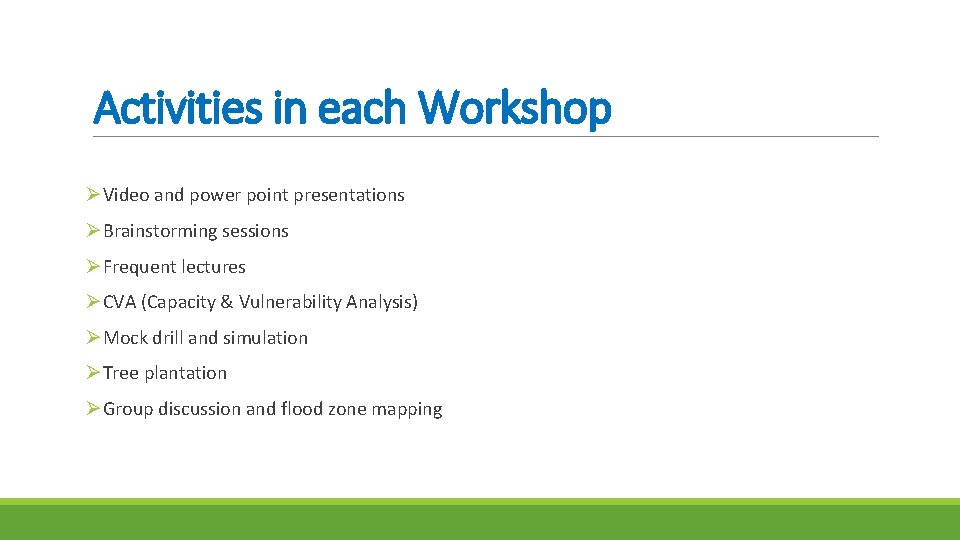 Activities in each Workshop

➢Video and power point presentations

➢Brainstorming sessions

➢Frequent lectures

➢CVA (Capacity & Vulnerability Analysis)

➢Mock drill and simulation

➢Tree plantation

➢Group discussion and flood zone mapping